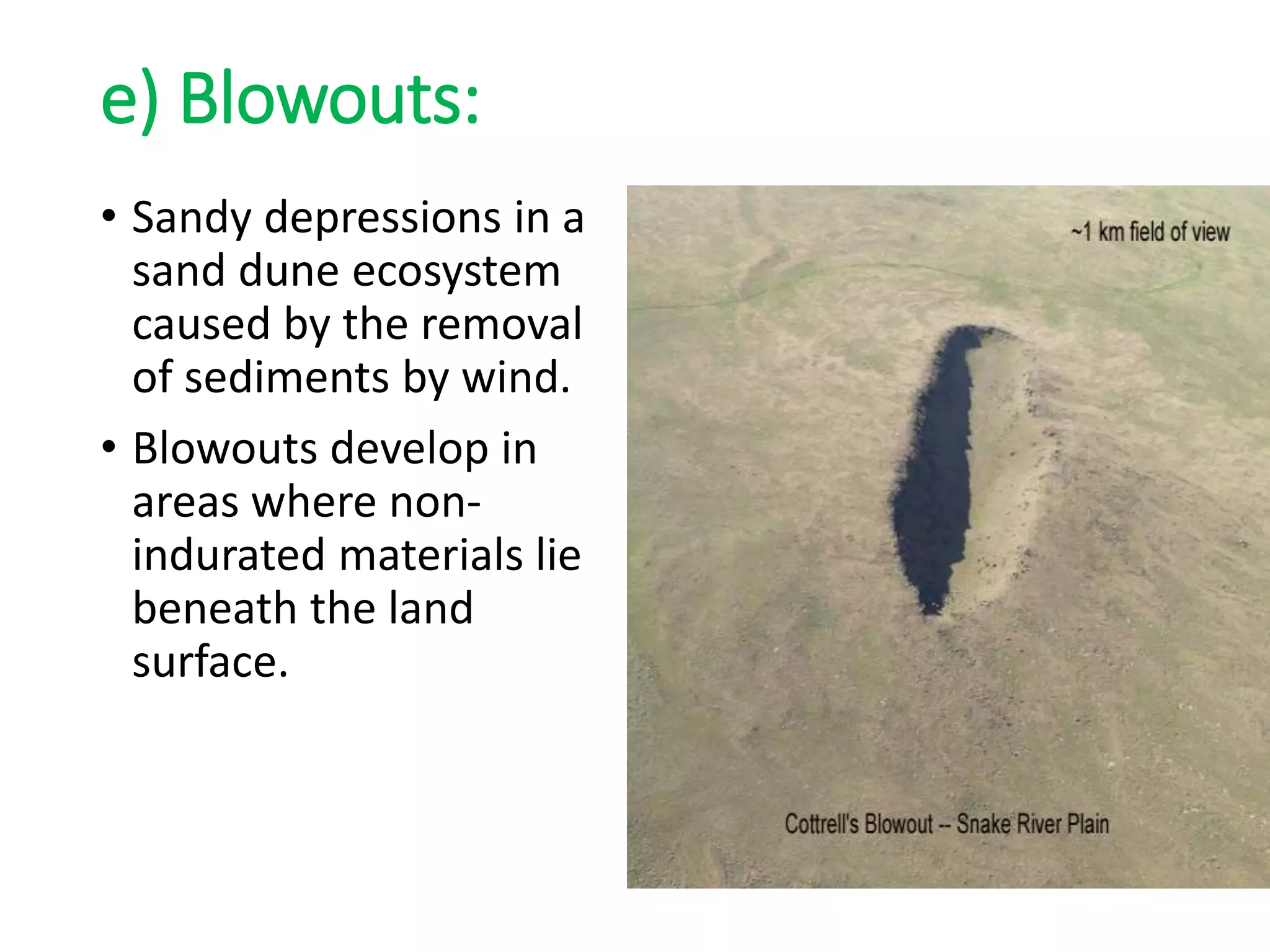 e) Blowouts:

• Sandy depressions in a sand dune ecosystem caused by the removal of sediments by wind.

• Blowouts develop in areas where non-indurated materials lie beneath the land surface.

~1 km field of view

Cottrell's Blowout -- Snake River Plain